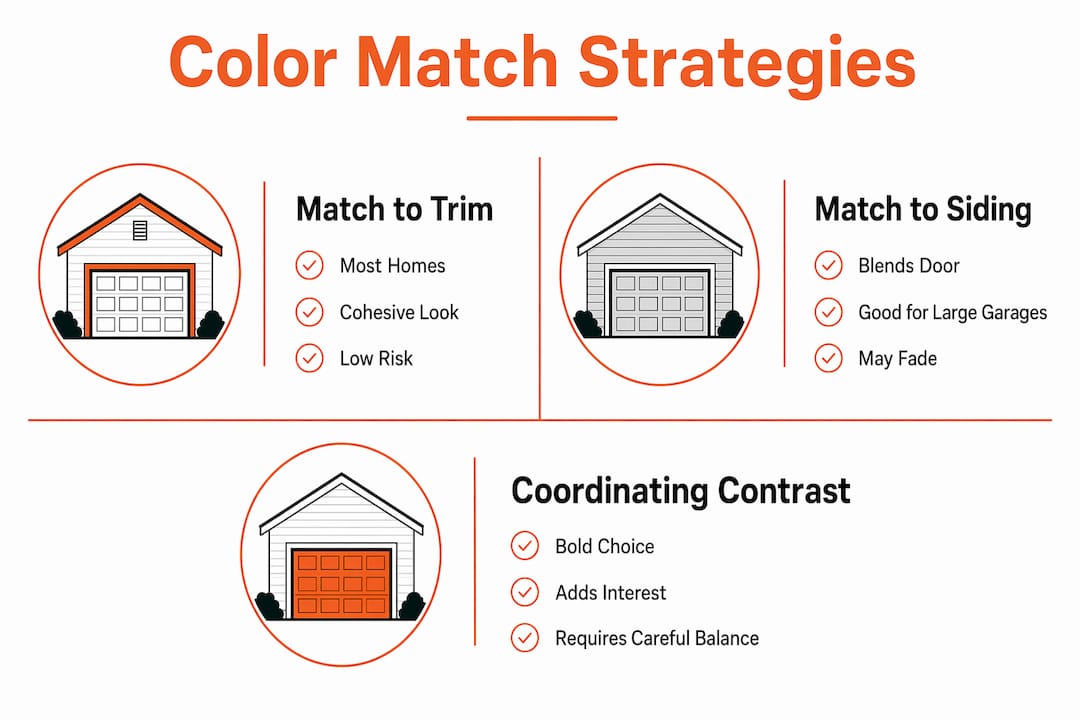 Color Match Strategies

Match to Trim

Most Homes

Cohesive Look

Low Risk

Match to Siding

Blends Door

Good for Large Garages

May Fade

Coordinating Contrast

Bold Choice

Adds Interest

Requires Careful Balance